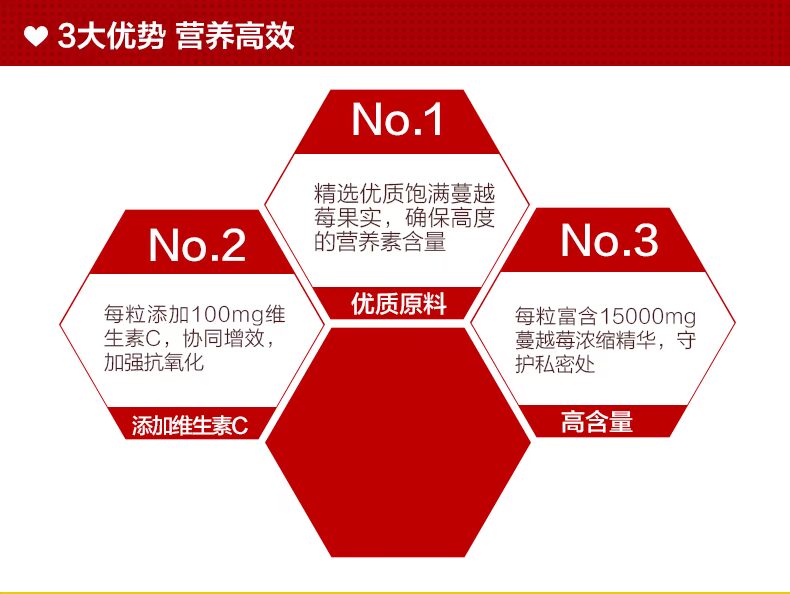 3大优势 营养高效

No.1

精选优质饱满蔓越莓果实，确保高度的营养素含量

优质原料

No.2

每粒添加100mg维生素C，协同增效，加强抗氧化

添加维生素C

No.3

每粒富含15000mg蔓越莓浓缩精华，守护私密处

高含量